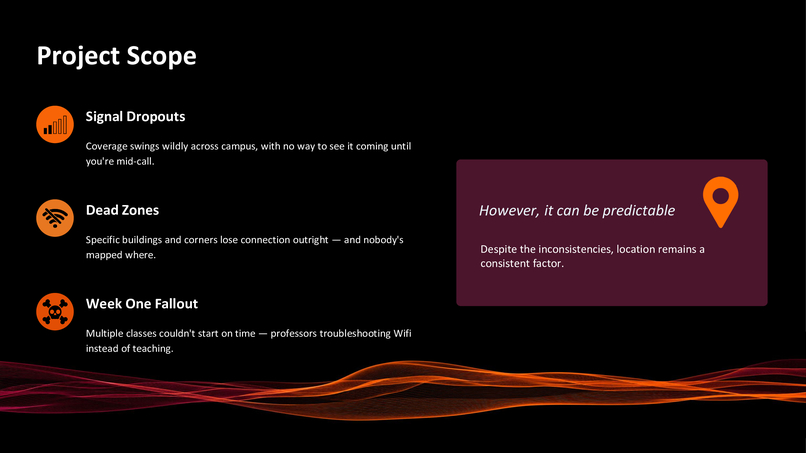 Project Scope

Signal Dropouts

Coverage swings wildly across campus, with no way to see it coming until you're mid-call.

Dead Zones

Specific buildings and corners lose connection outright — and nobody's mapped where.

Week One Fallout

Multiple classes couldn't start on time — professors troubleshooting Wifi instead of teaching.

However, it can be predictable

Despite the inconsistencies, location remains a consistent factor.